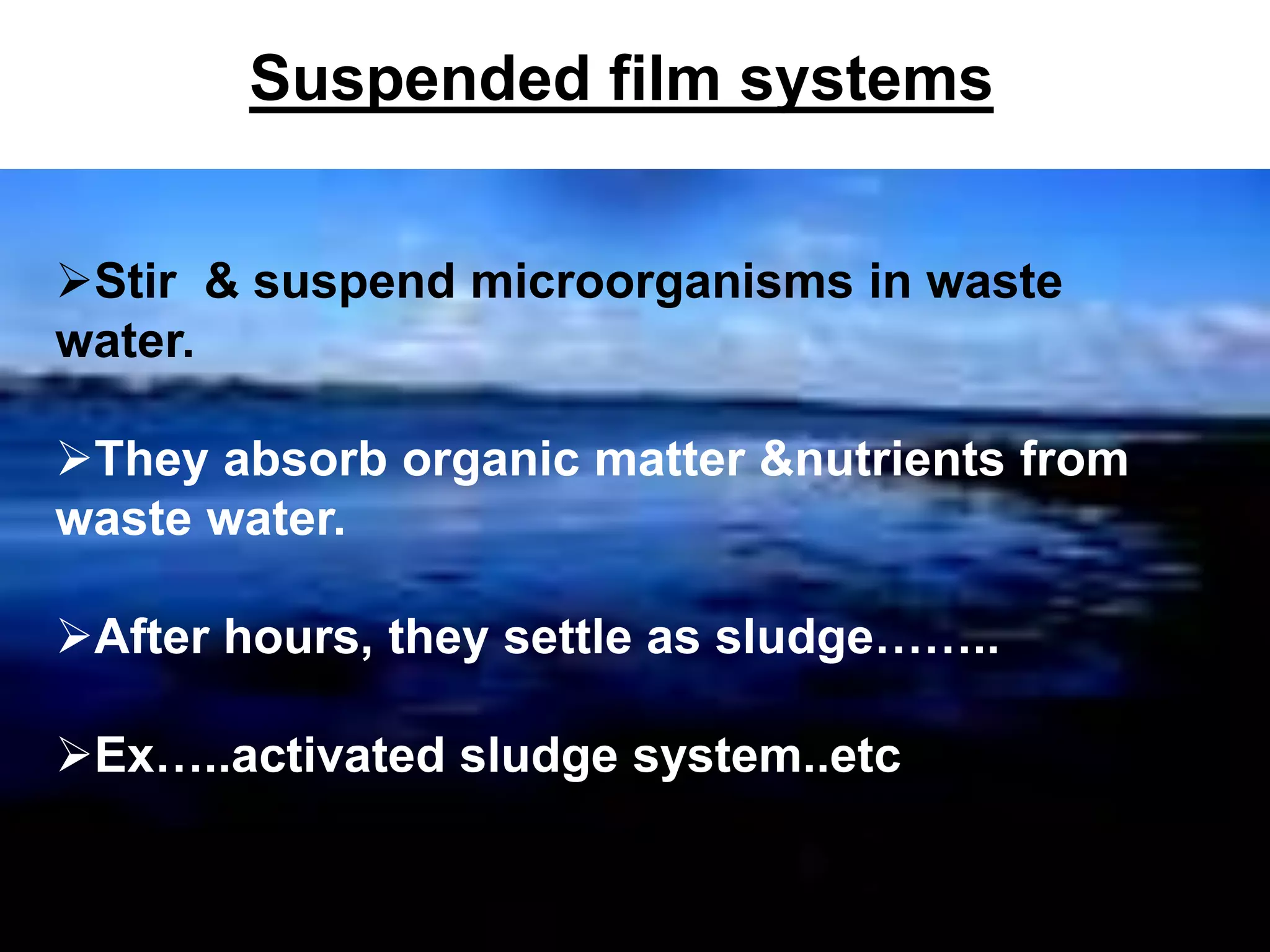 Suspended film systems

➢Stir & suspend microorganisms in waste water.

➢They absorb organic matter &nutrients from waste water.

➢After hours, they settle as sludge……..

➢Ex…..activated sludge system..etc